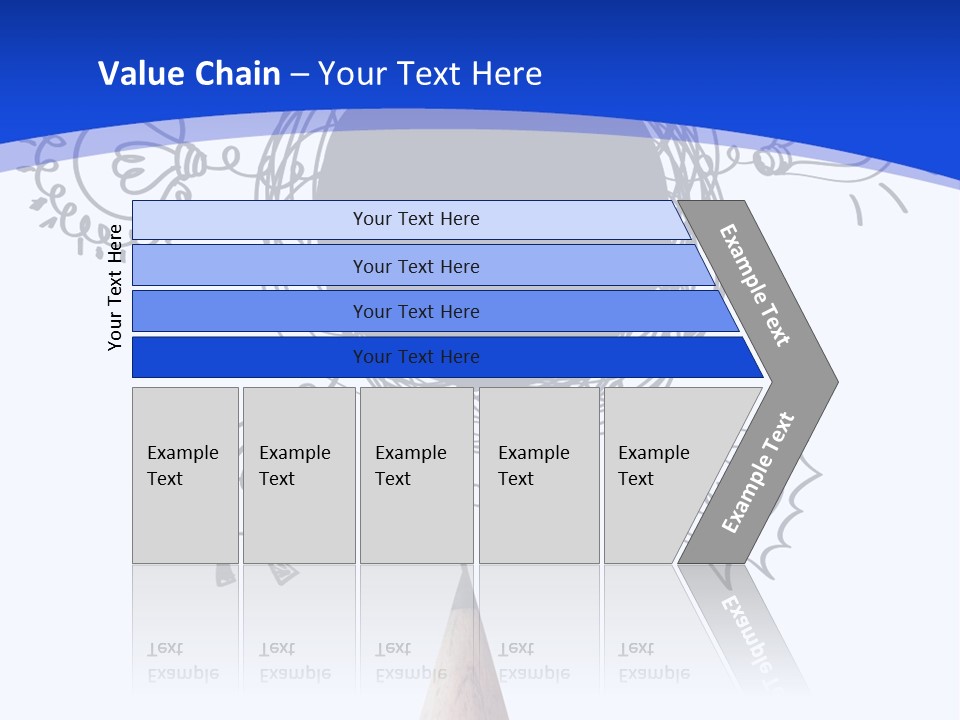 Value Chain – Your Text Here

Your Text Here

Your Text Here

Your Text Here

Your Text Here

Your Text Here

Example Text

Example Text

Example Text

Example Text

Example Text

Example Text

Example Text